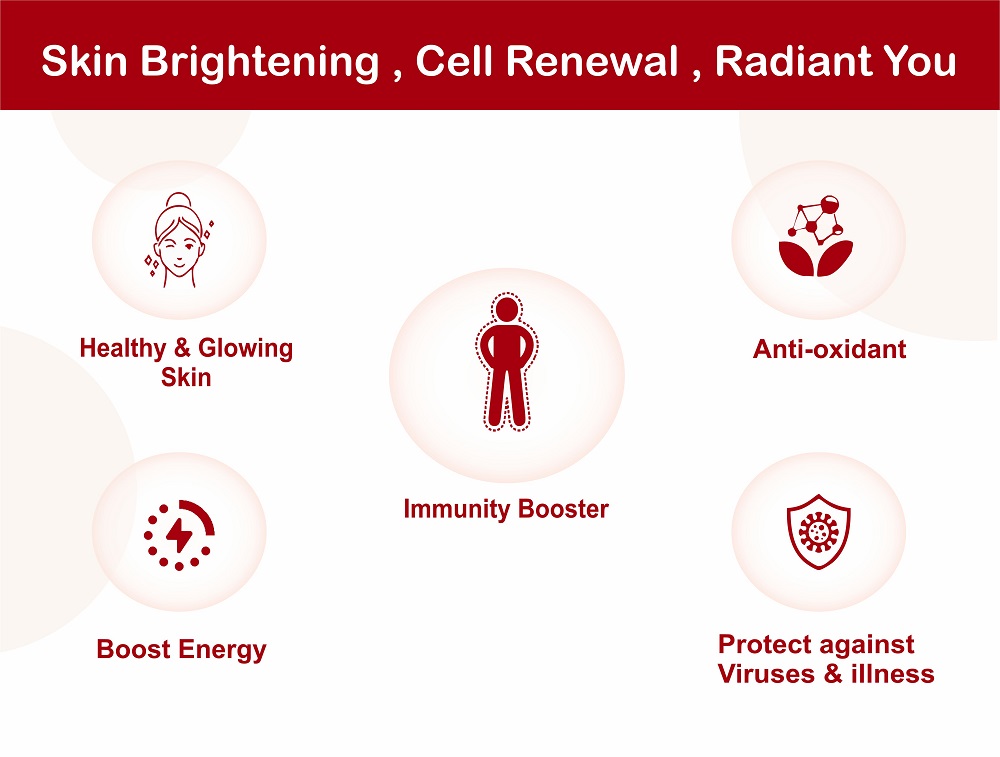 Skin Brightening , Cell Renewal , Radiant You

Healthy & Glowing Skin

Anti-oxidant

Immunity Booster

Boost Energy

Protect against Viruses & illness